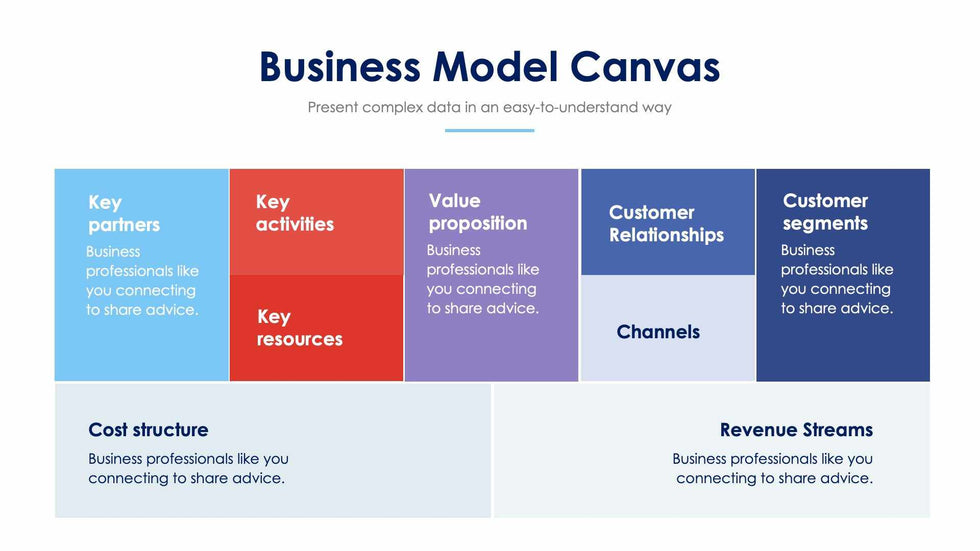 Business Model Canvas

Present complex data in an easy-to-understand way

Key partners

Business professionals like you connecting to share advice.

Key activities

Key resources

Value proposition

Business professionals like you connecting to share advice.

Customer Relationships

Channels

Customer segments

Business professionals like you connecting to share advice.

Cost structure

Business professionals like you connecting to share advice.

Revenue Streams

Business professionals like you connecting to share advice.